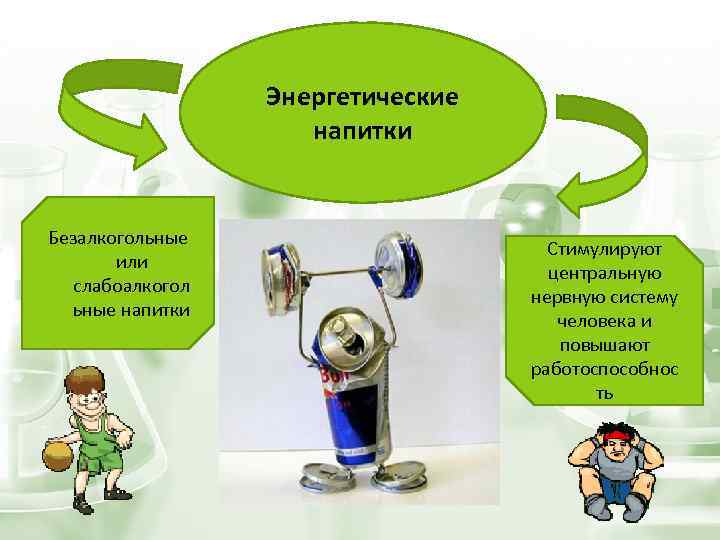 Энергетические напитки

Безалкогольные или слабоалкогольные напитки

Стимулируют центральную нервную систему человека и повышают работоспособность